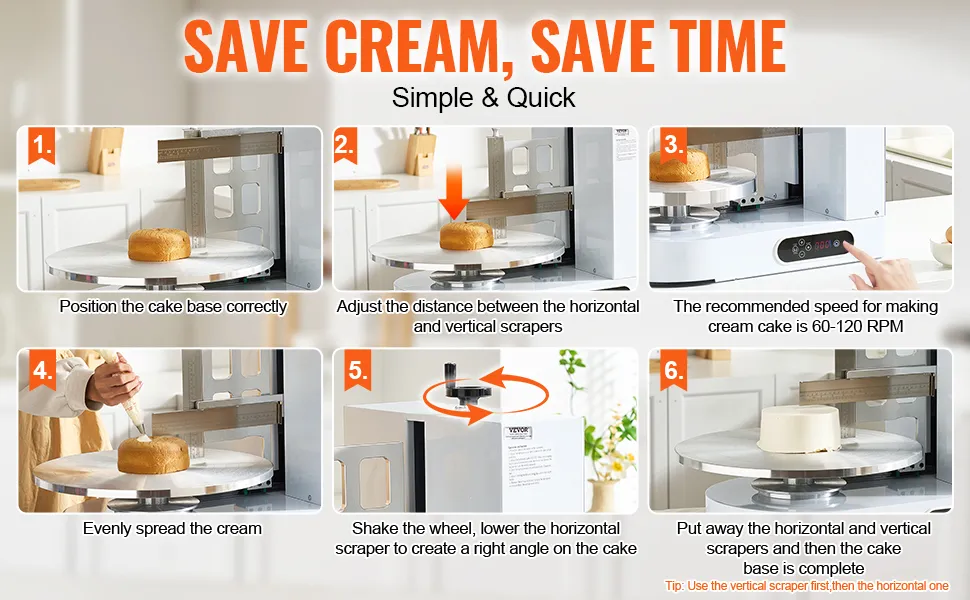 SAVE CREAM, SAVE TIME

Simple & Quick

1.

Position the cake base correctly

2.

Adjust the distance between the horizontal and vertical scrapers

3.

The recommended speed for making cream cake is 60-120 RPM

4.

Evenly spread the cream

5.

VEVOR

Shake the wheel, lower the horizontal scraper to create a right angle on the cake

6.

Put away the horizontal and vertical scrapers and then the cake base is complete

Tip: Use the vertical scraper first,then the horizontal one